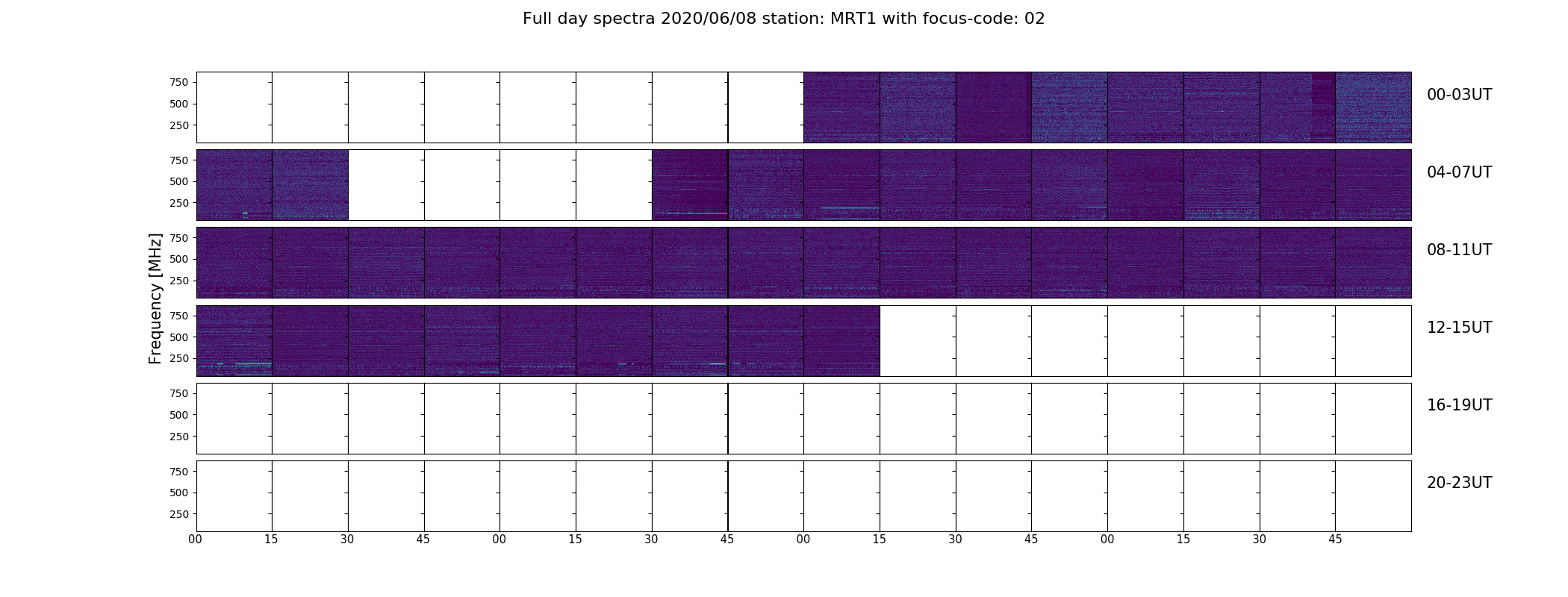 Full day spectra 2020/06/08 station: MRT1 with focus-code: 02

Frequency [MHz]

750
500
250

00-03UT

750
500
250

04-07UT

750
500
250

08-11UT

750
500
250

12-15UT

750
500
250

16-19UT

750
500
250

20-23UT

00 15 30 45 00 15 30 45 00 15 30 45 00 15 30 45